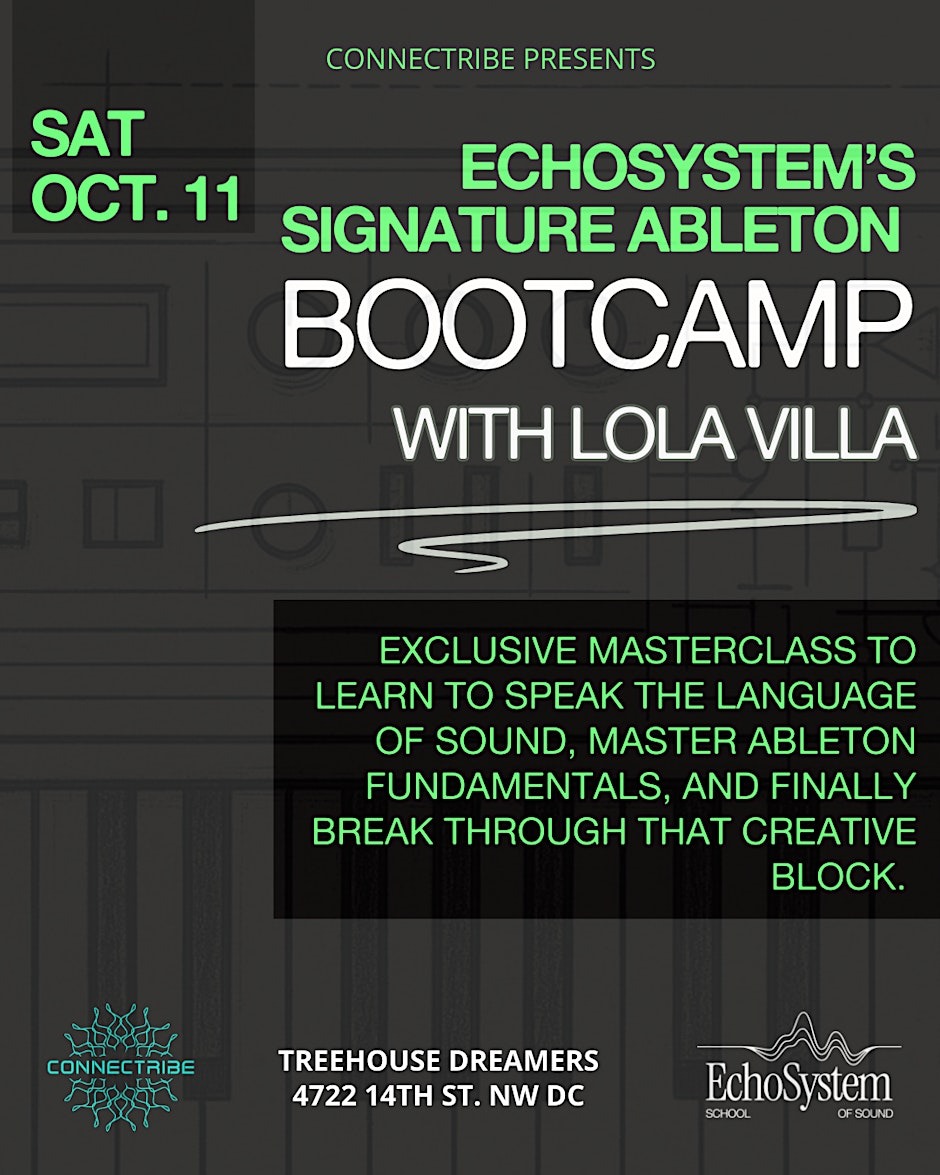 CONNECTRIBE PRESENTS

SAT OCT. 11

ECHOSYSTEM'S SIGNATURE ABLETON

BOOTCAMP

WITH LOLA VILLA

EXCLUSIVE MASTERCLASS TO LEARN TO SPEAK THE LANGUAGE OF SOUND, MASTER ABLETON FUNDAMENTALS, AND FINALLY BREAK THROUGH THAT CREATIVE BLOCK.

CONNECTRIBE

TREEHOUSE DREAMERS
4722 14TH ST. NW DC

EchoSystem
SCHOOL OF SOUND